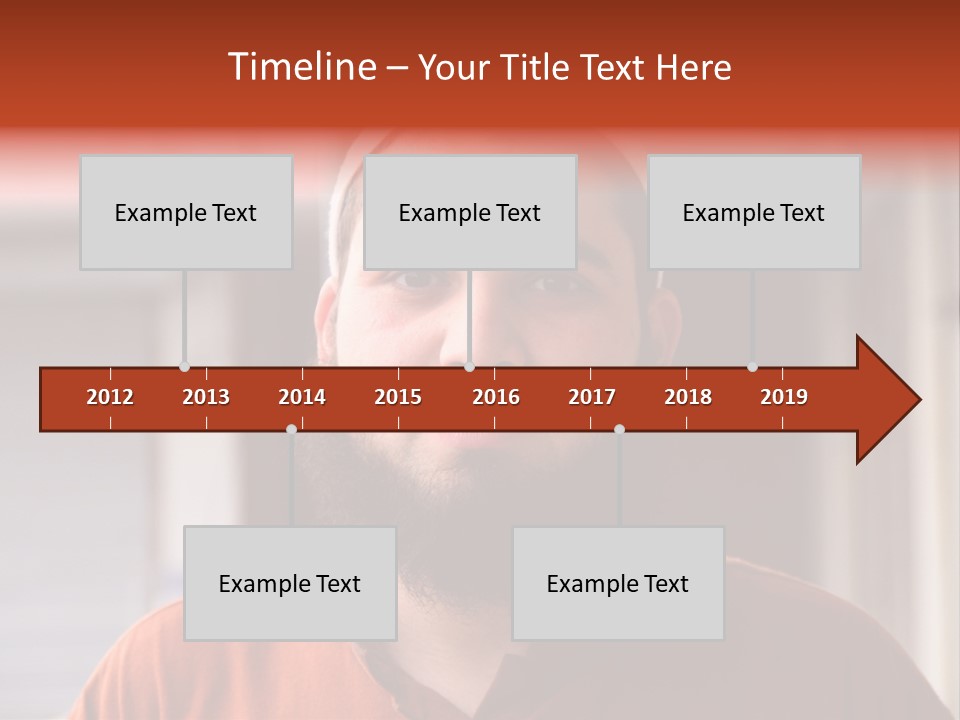 Timeline – Your Title Text Here

Example Text

Example Text

Example Text

2012 2013 2014 2015 2016 2017 2018 2019

Example Text

Example Text